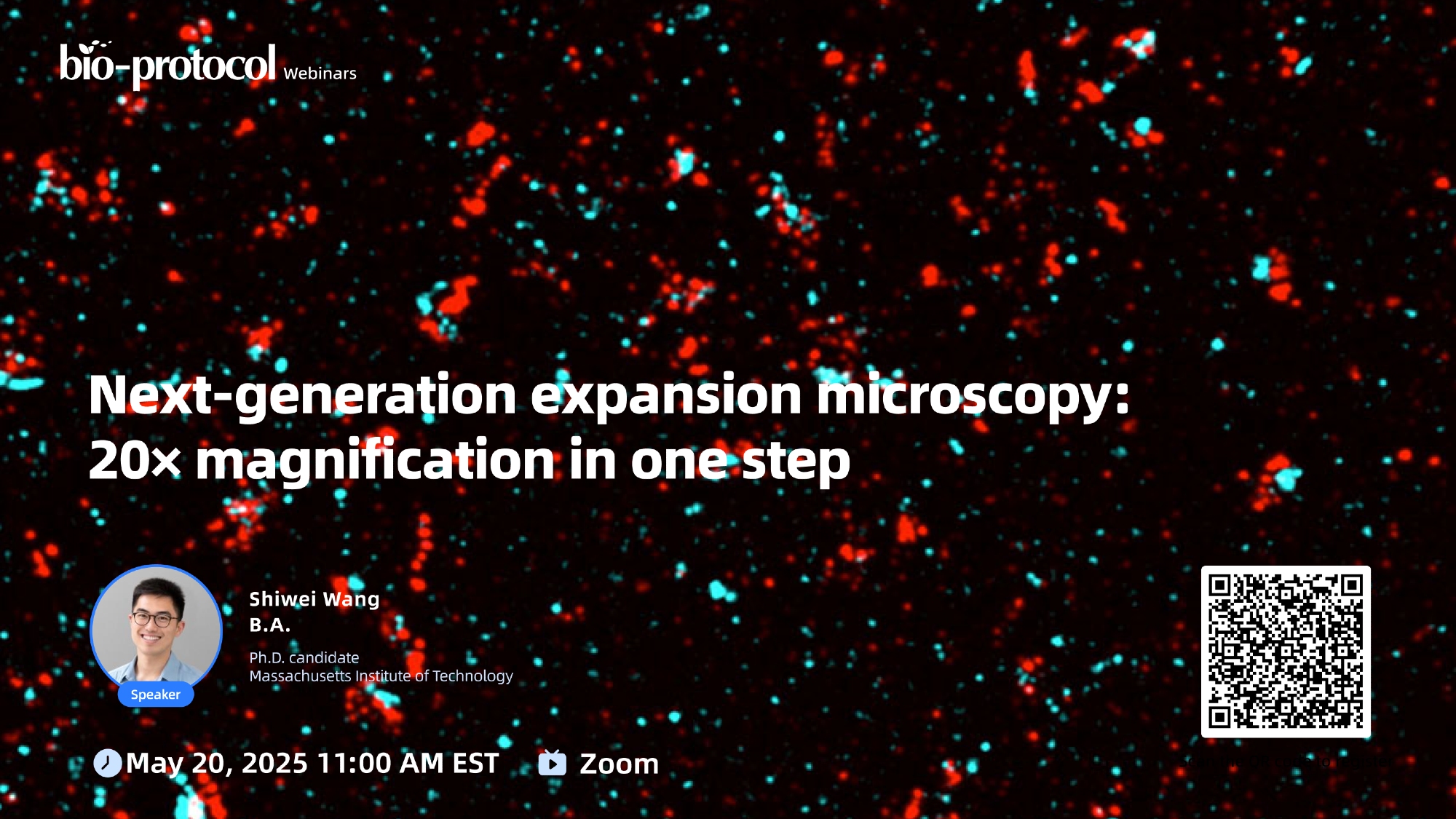 bio-protocol Webinars

Next-generation expansion microscopy: 20× magnification in one step

Speaker

Shiwei Wang
B.A.

Ph.D. candidate
Massachusetts Institute of Technology

May 20, 2025 11:00 AM EST

Zoom